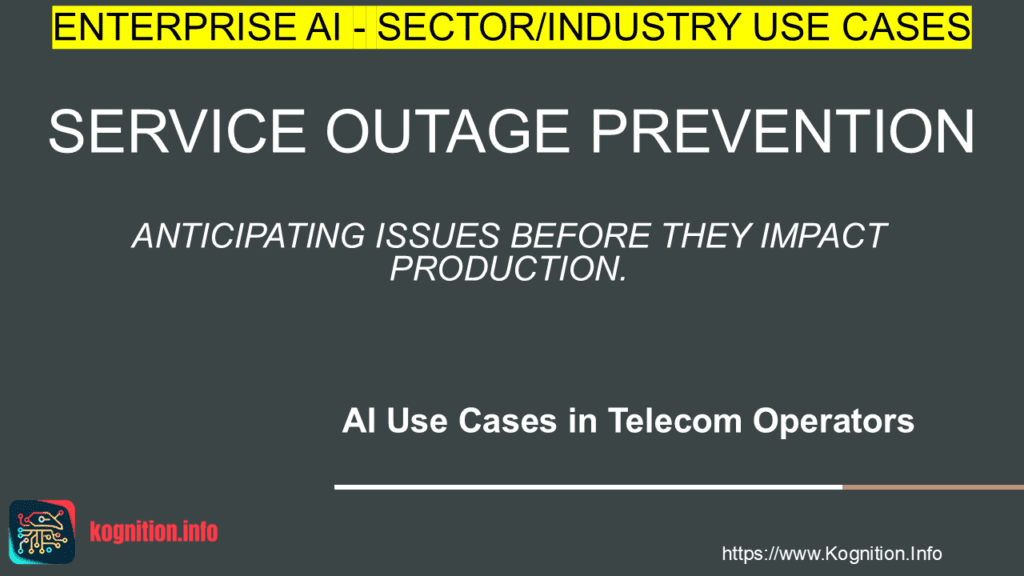 ENTERPRISE AI - SECTOR/INDUSTRY USE CASES

SERVICE OUTAGE PREVENTION

ANTICIPATING ISSUES BEFORE THEY IMPACT PRODUCTION.

AI Use Cases in Telecom Operators

kognition.info

https://www.Kognition.Info